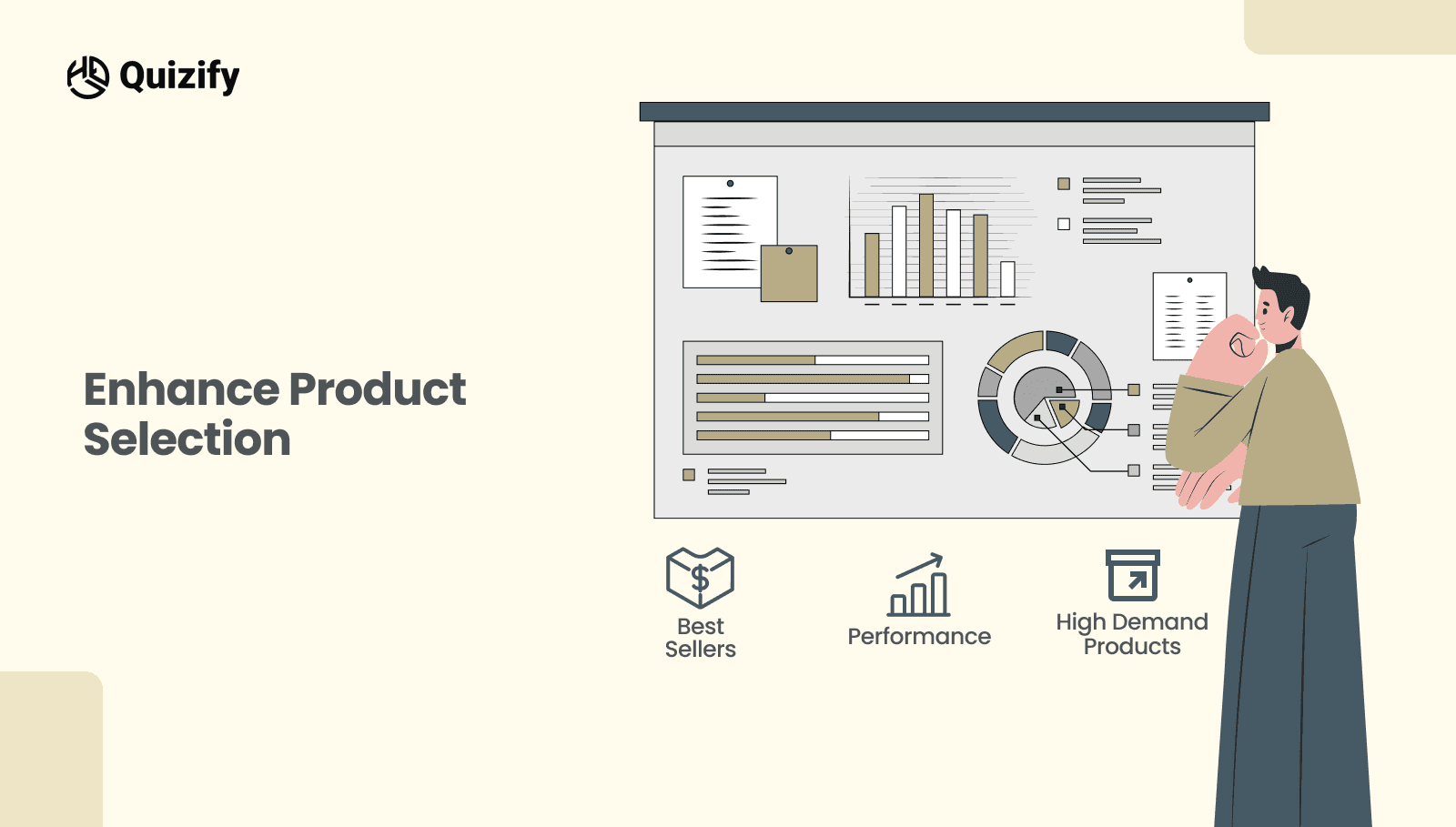 Quizify

Enhance Product Selection

$

Best Sellers

Performance

High Demand Products